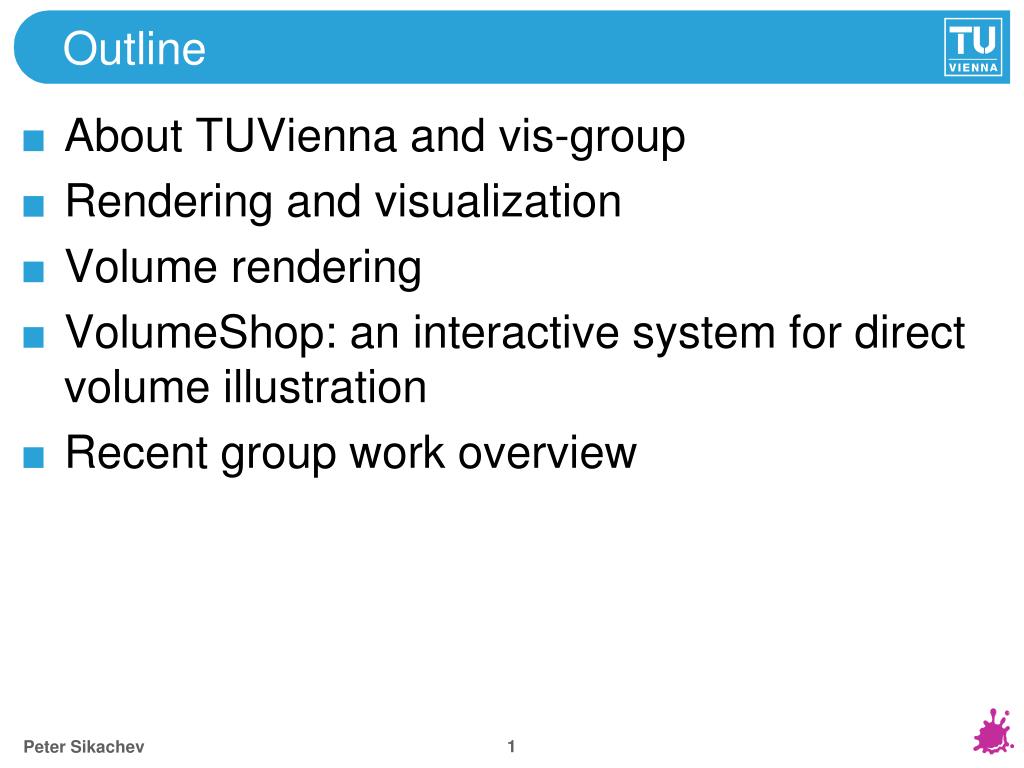 Outline

TU VIENNA

■ About TUVienna and vis-group
■ Rendering and visualization
■ Volume rendering
■ VolumeShop: an interactive system for direct volume illustration
■ Recent group work overview

Peter Sikachev

1